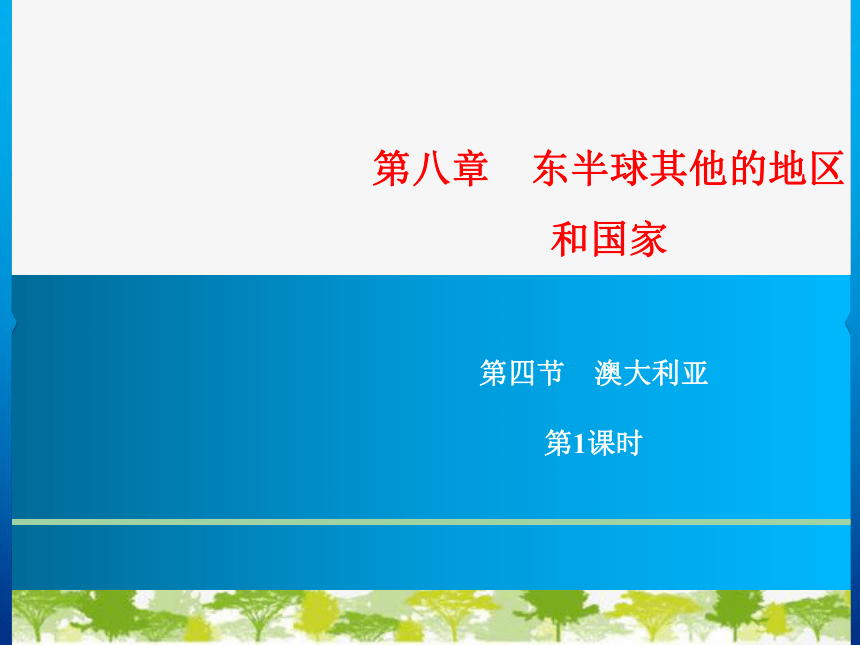 第八章　东半球其他的地区和国家

第四节　澳大利亚

第1课时